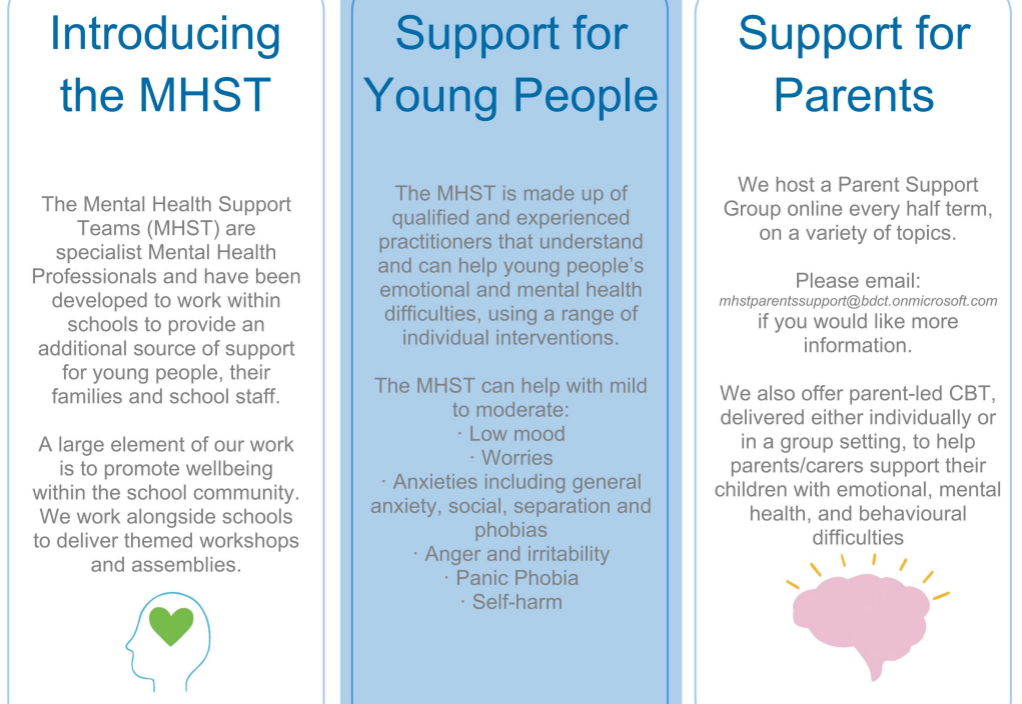 Introducing the MHST

The Mental Health Support Teams (MHST) are specialist Mental Health Professionals and have been developed to work within schools to provide an additional source of support for young people, their families and school staff.

A large element of our work is to promote wellbeing within the school community. We work alongside schools to deliver themed workshops and assemblies.

Support for Young People

The MHST is made up of qualified and experienced practitioners that understand and can help young people's emotional and mental health difficulties, using a range of individual interventions.

The MHST can help with mild to moderate:
· Low mood
· Worries
· Anxieties including general anxiety, social, separation and phobias
· Anger and irritability
· Panic Phobia
· Self-harm

Support for Parents

We host a Parent Support Group online every half term, on a variety of topics.

Please email:
mhstparentssupport@bdct.onmicrosoft.com
if you would like more information.

We also offer parent-led CBT, delivered either individually or in a group setting, to help parents/carers support their children with emotional, mental health, and behavioural difficulties